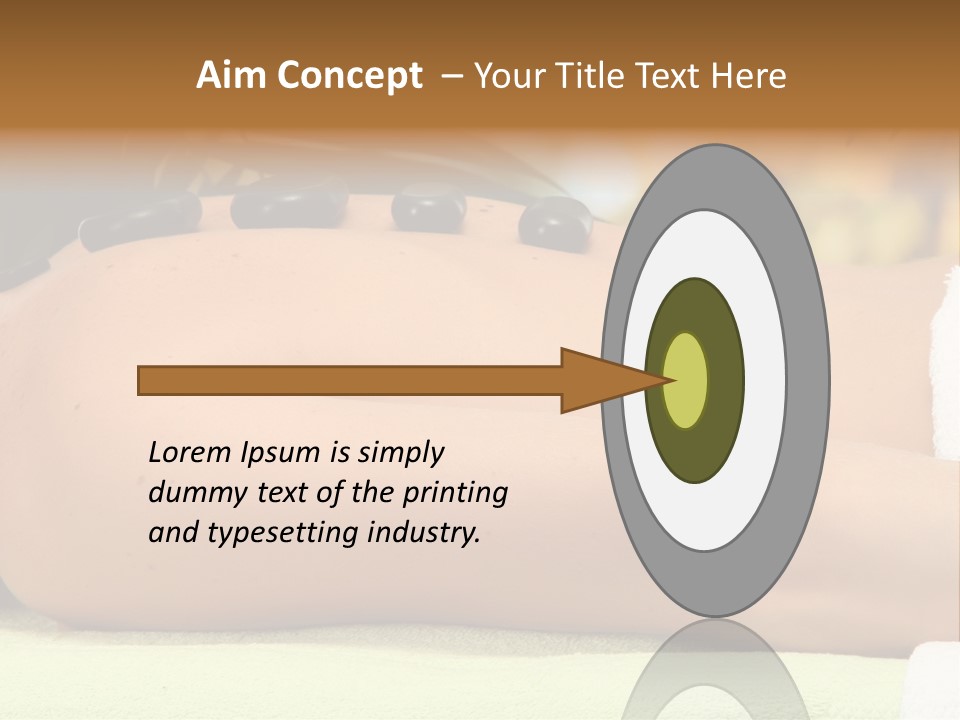 Aim Concept – Your Title Text Here

Lorem Ipsum is simply dummy text of the printing and typesetting industry.